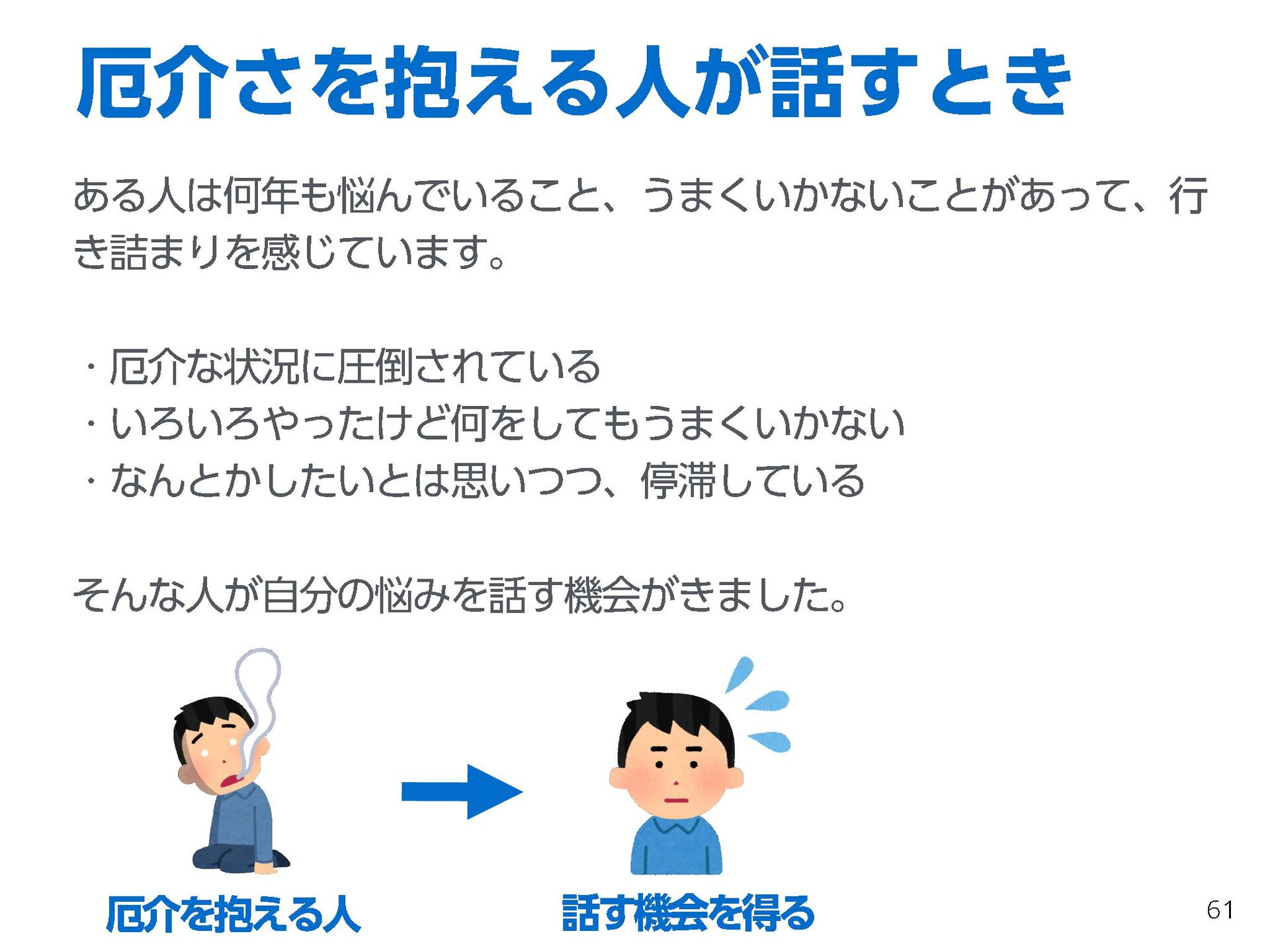 厄介さを抱える人が話すとき

ある人は何年も悩んでいること、うまくいかないことがあって、行き詰まりを感じています。

・厄介な状況に圧倒されている
・いろいろやったけど何をしてもうまくいかない
・なんとかしたいとは思いつつ、停滞している

そんな人が自分の悩みを話す機会がきました。

厄介を抱える人

話す機会を得る

61